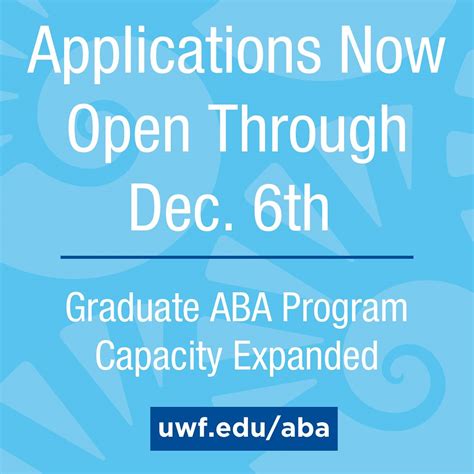 Applications Now Open Through Dec. 6th

Graduate ABA Program Capacity Expanded

uwf.edu/aba